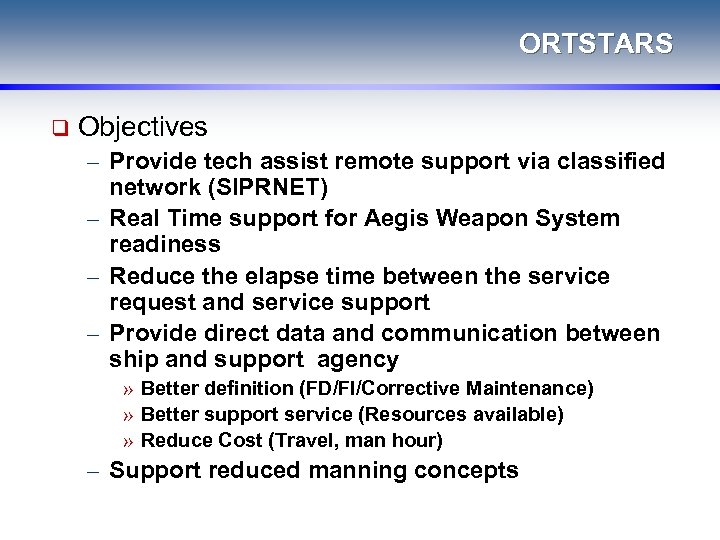 ORTSTARS

❑ Objectives

– Provide tech assist remote support via classified network (SIPRNET)

– Real Time support for Aegis Weapon System readiness

– Reduce the elapse time between the service request and service support

– Provide direct data and communication between ship and support agency

» Better definition (FD/FI/Corrective Maintenance)

» Better support service (Resources available)

» Reduce Cost (Travel, man hour)

– Support reduced manning concepts